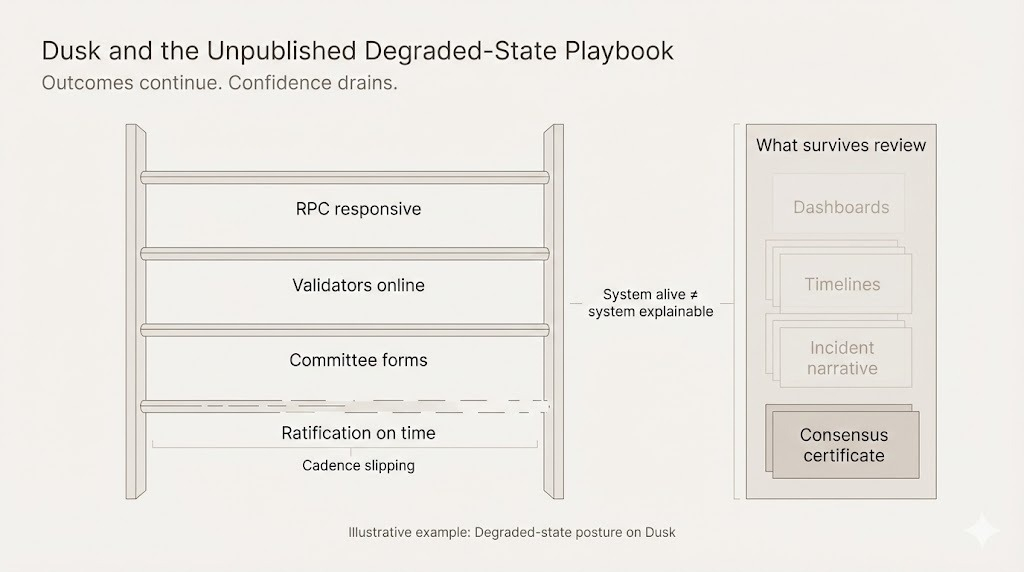 Dusk and the Unpublished Degraded-State Playbook
Outcomes continue. Confidence drains.

RPC responsive

Validators online

Committee forms

Ratification on time

Cadence slipping

System alive ≠ system explainable

What survives review

Dashboards

Timelines

Incident narrative

Consensus certificate

Illustrative example: Degraded-state posture on Dusk